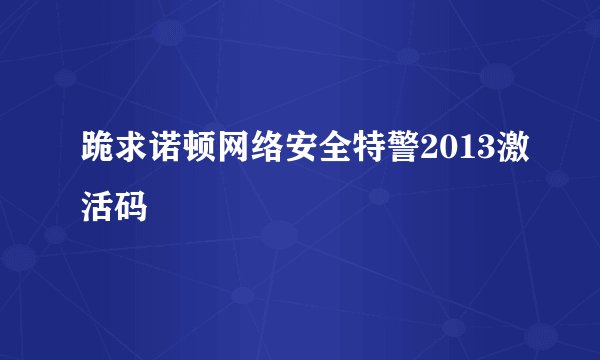 跪求诺顿网络安全特警2013激活码